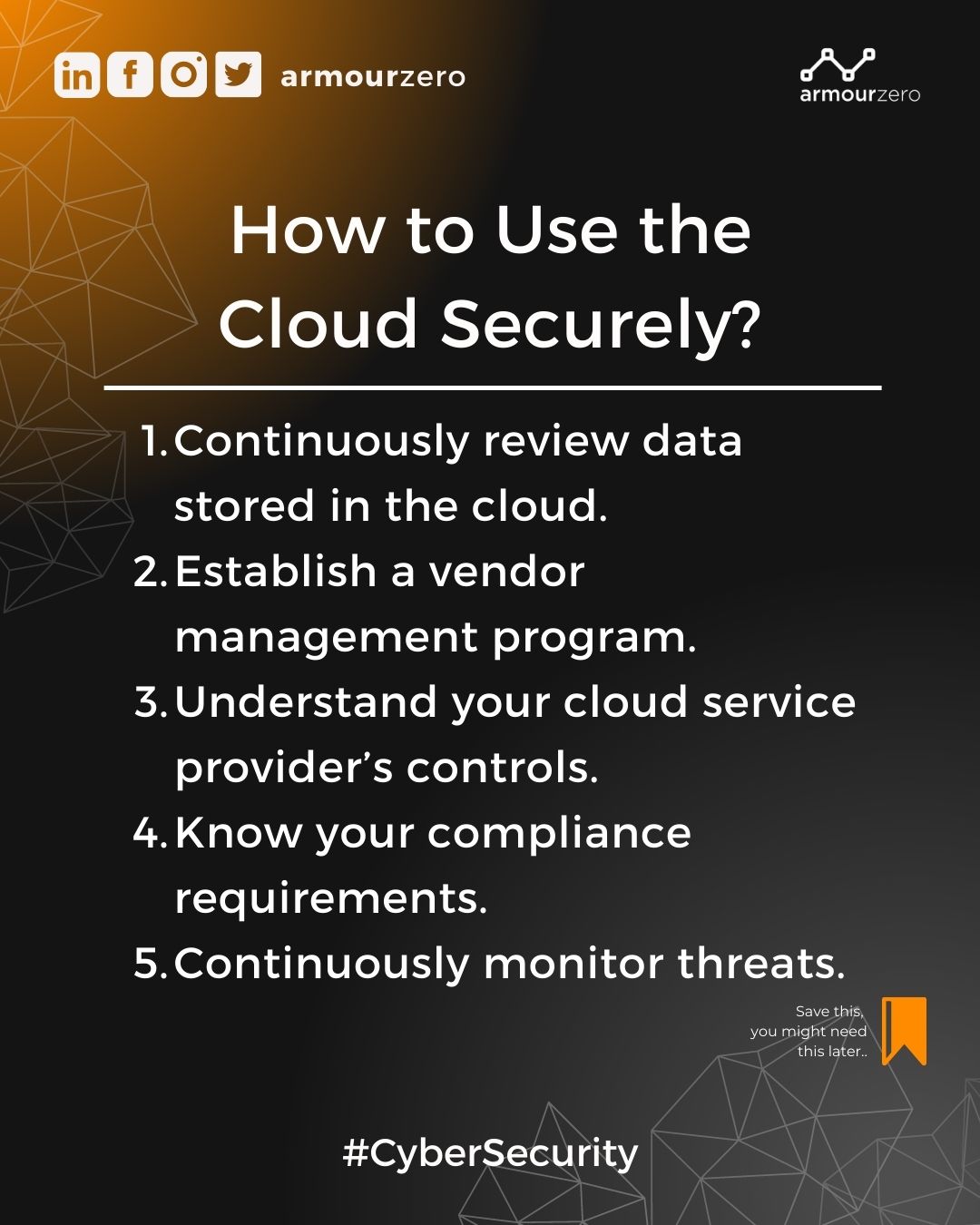 armourzero

armourzero

How to Use the Cloud Securely?

1. Continuously review data stored in the cloud.
2. Establish a vendor management program.
3. Understand your cloud service provider's controls.
4. Know your compliance requirements.
5. Continuously monitor threats.

Save this, you might need this later..

#CyberSecurity